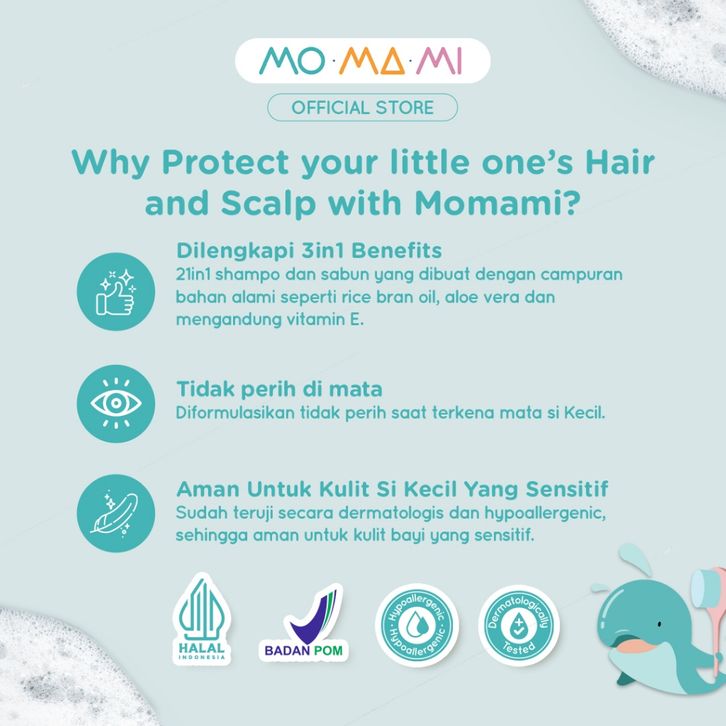 MO·MA·MI

OFFICIAL STORE

Why Protect your little one's Hair and Scalp with Momami?

Dilengkapi 3in1 Benefits
21in1 shampo dan sabun yang dibuat dengan campuran bahan alami seperti rice bran oil, aloe vera dan mengandung vitamin E.

Tidak perih di mata
Diformulasikan tidak perih saat terkena mata si Kecil.

Aman Untuk Kulit Si Kecil Yang Sensitif
Sudah teruji secara dermatologis dan hypoallergenic, sehingga aman untuk kulit bayi yang sensitif.

HALAL
INDONESIA

BADAN POM

Hypoallergenic · Hypoallergenic ·

Dermatologically Tested